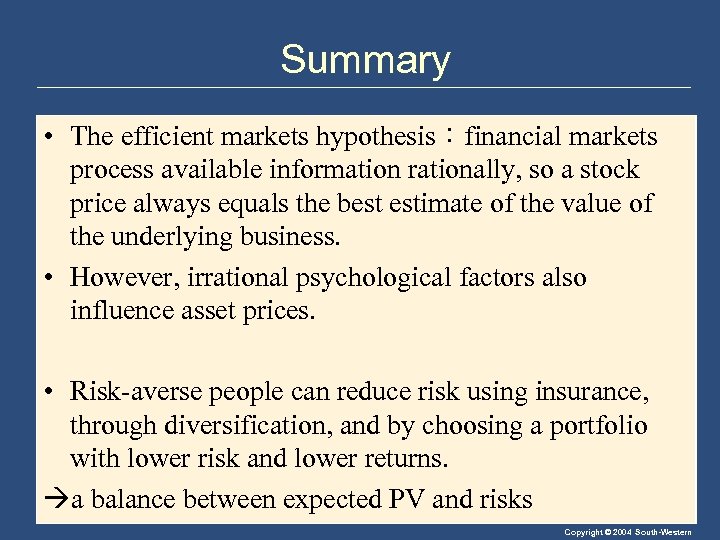 Summary

• The efficient markets hypothesis：financial markets process available information rationally, so a stock price always equals the best estimate of the value of the underlying business.

• However, irrational psychological factors also influence asset prices.

• Risk-averse people can reduce risk using insurance, through diversification, and by choosing a portfolio with lower risk and lower returns.

→a balance between expected PV and risks

Copyright © 2004 South-Western